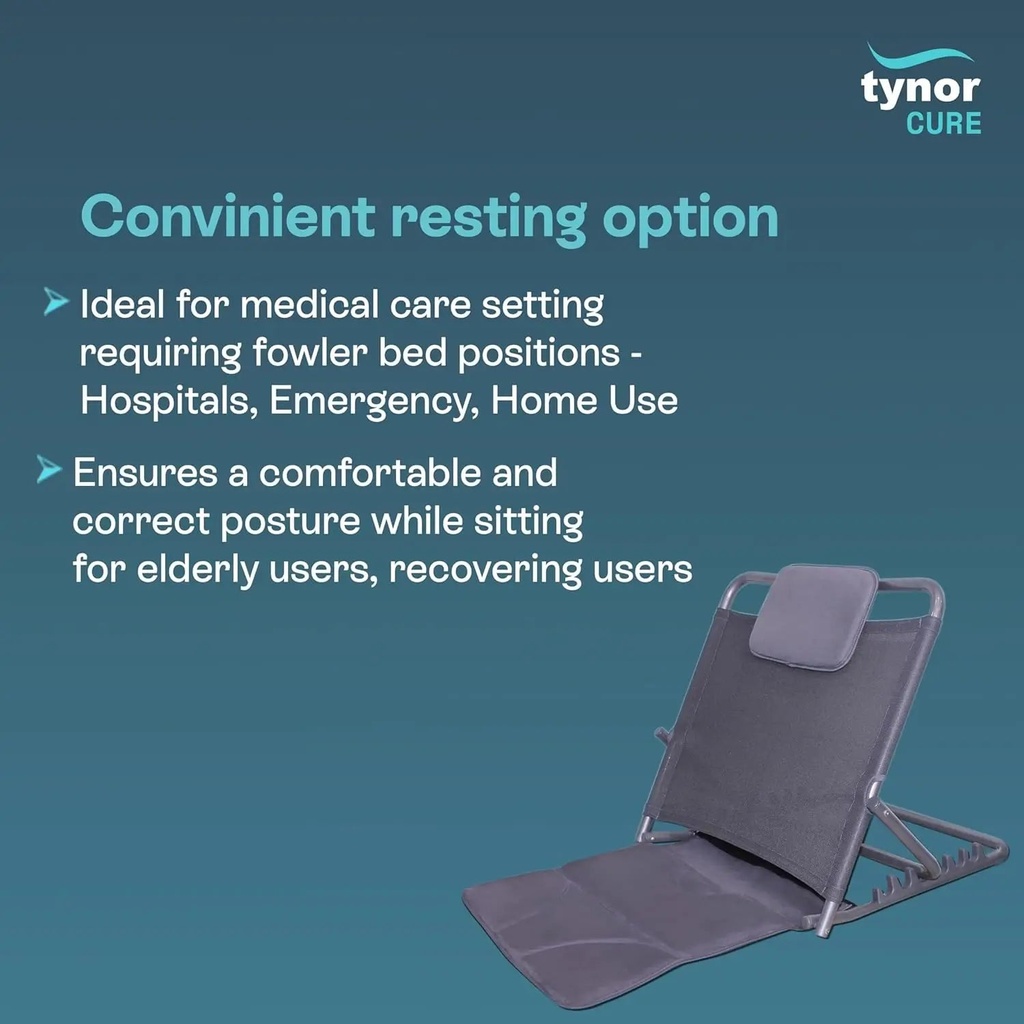 tynor
CURE

Convinient resting option

Ideal for medical care setting requiring fowler bed positions - Hospitals, Emergency, Home Use

Ensures a comfortable and correct posture while sitting for elderly users, recovering users